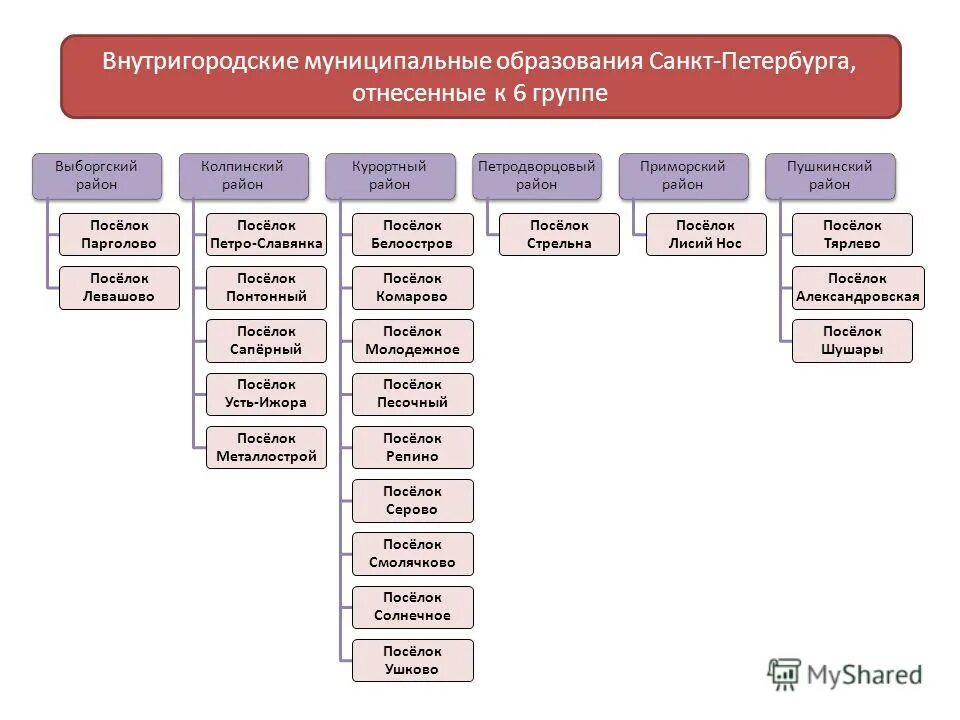 Внутригородские муниципальные образования Санкт-Петербурга, отнесенные к 6 группе

Выборгский район

Посёлок Парголово

Посёлок Левашово

Колпинский район

Посёлок Петро-Славянка

Посёлок Понтонный

Посёлок Сапёрный

Посёлок Усть-Ижора

Посёлок Металлострой

Курортный район

Посёлок Белоостров

Посёлок Комарово

Посёлок Молодежное

Посёлок Песочный

Посёлок Репино

Посёлок Серово

Посёлок Смолячково

Посёлок Солнечное

Посёлок Ушково

Петродворцовый район

Посёлок Стрельна

Приморский район

Посёлок Лисий Нос

Пушкинский район

Посёлок Тярлево

Посёлок Александровская

Посёлок Шушары

MyShared